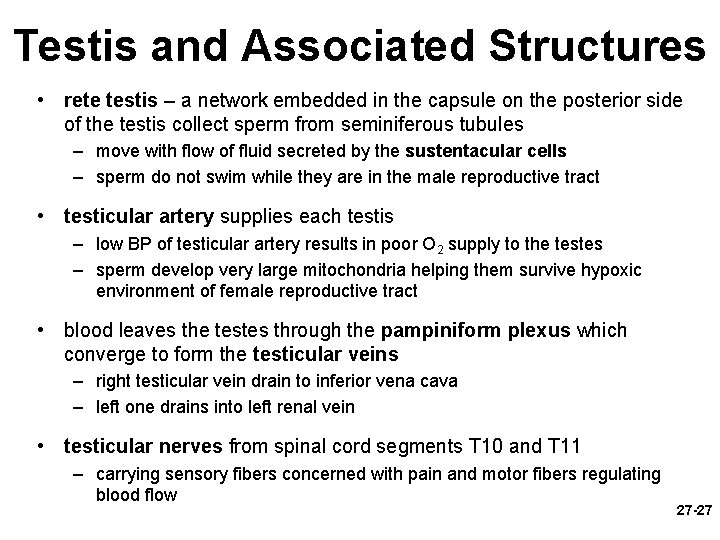 Testis and Associated Structures

• rete testis – a network embedded in the capsule on the posterior side of the testis collect sperm from seminiferous tubules
– move with flow of fluid secreted by the sustentacular cells
– sperm do not swim while they are in the male reproductive tract

• testicular artery supplies each testis
– low BP of testicular artery results in poor $O_2$ supply to the testes
– sperm develop very large mitochondria helping them survive hypoxic environment of female reproductive tract

• blood leaves the testes through the pampiniform plexus which converge to form the testicular veins
– right testicular vein drain to inferior vena cava
– left one drains into left renal vein

• testicular nerves from spinal cord segments T10 and T11
– carrying sensory fibers concerned with pain and motor fibers regulating blood flow

27-27